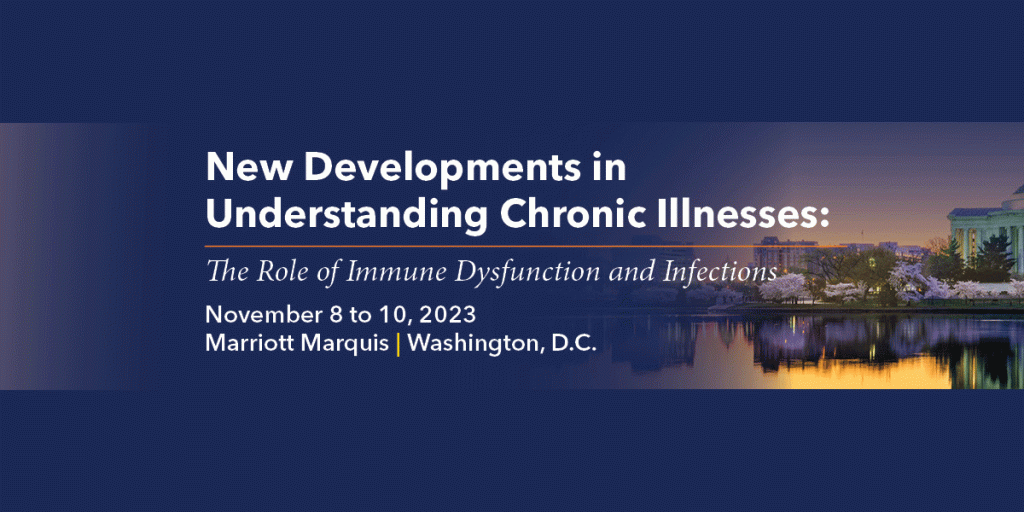 New Developments in Understanding Chronic Illnesses:

The Role of Immune Dysfunction and Infections

November 8 to 10, 2023
Marriott Marquis | Washington, D.C.